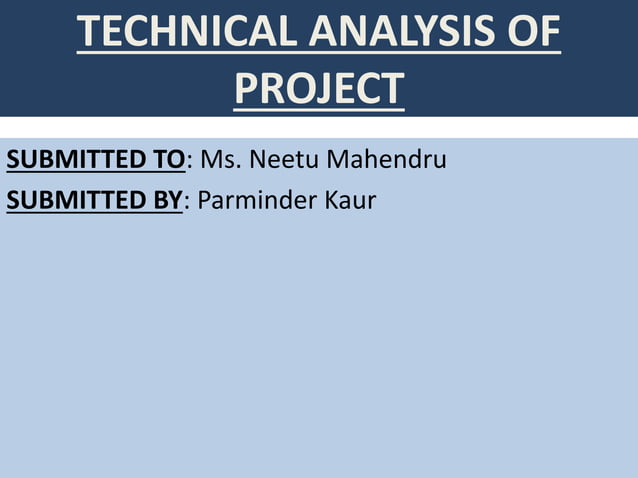 TECHNICAL ANALYSIS OF PROJECT

SUBMITTED TO: Ms. Neetu Mahendru

SUBMITTED BY: Parminder Kaur